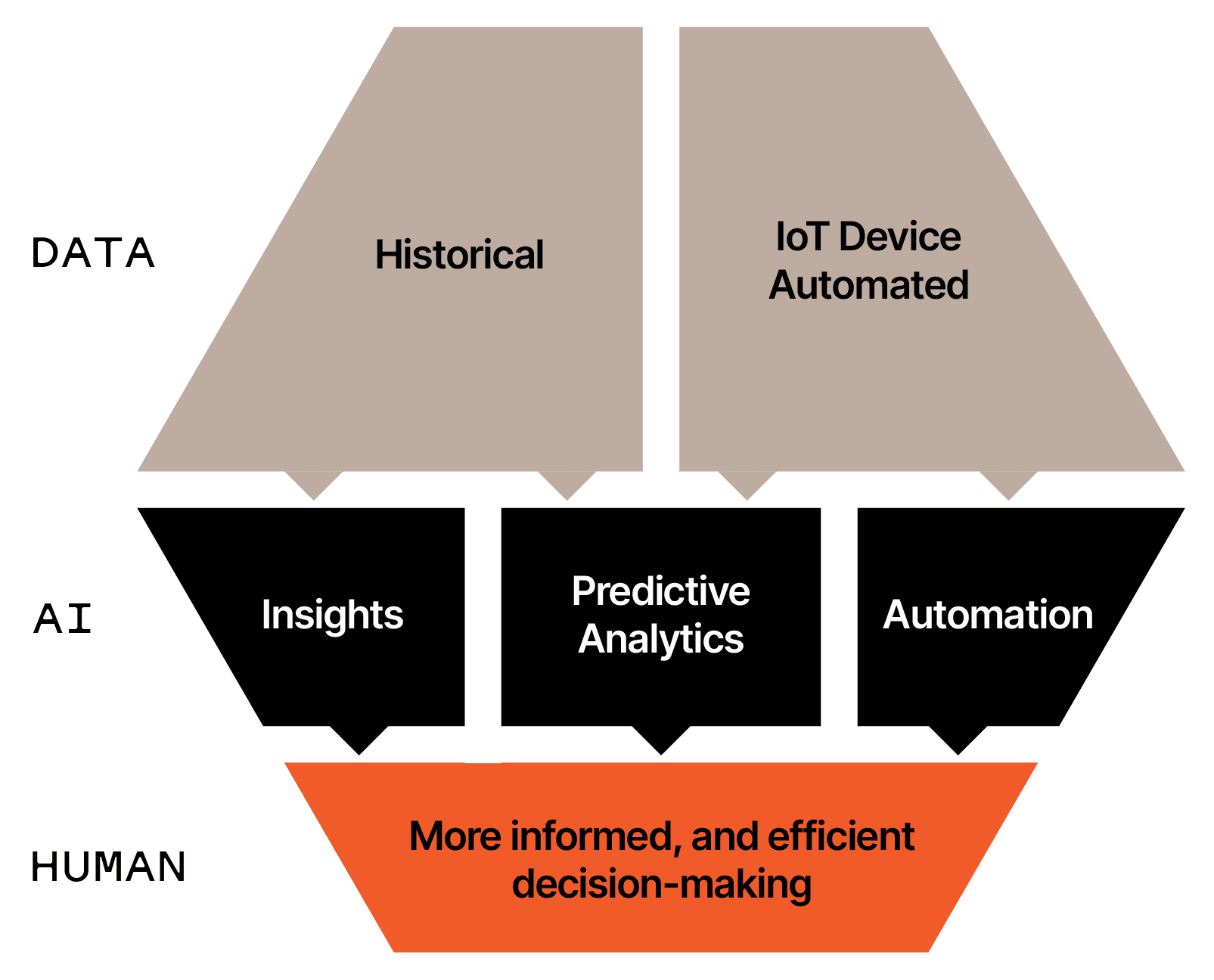 DATA

Historical

IoT Device Automated

AI

Insights

Predictive Analytics

Automation

HUMAN

More informed, and efficient decision-making